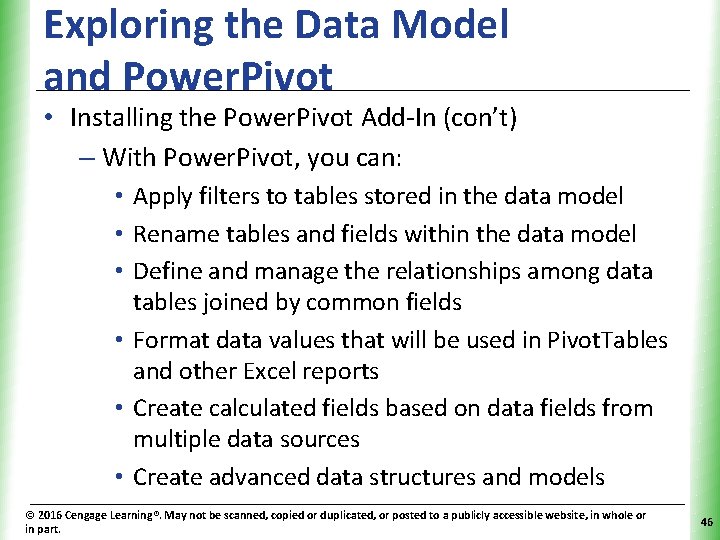 Exploring the Data Model and PowerPivot

• Installing the PowerPivot Add-In (con't)
– With PowerPivot, you can:
• Apply filters to tables stored in the data model
• Rename tables and fields within the data model
• Define and manage the relationships among data tables joined by common fields
• Format data values that will be used in PivotTables and other Excel reports
• Create calculated fields based on data fields from multiple data sources
• Create advanced data structures and models

© 2016 Cengage Learning®. May not be scanned, copied or duplicated, or posted to a publicly accessible website, in whole or in part.

46